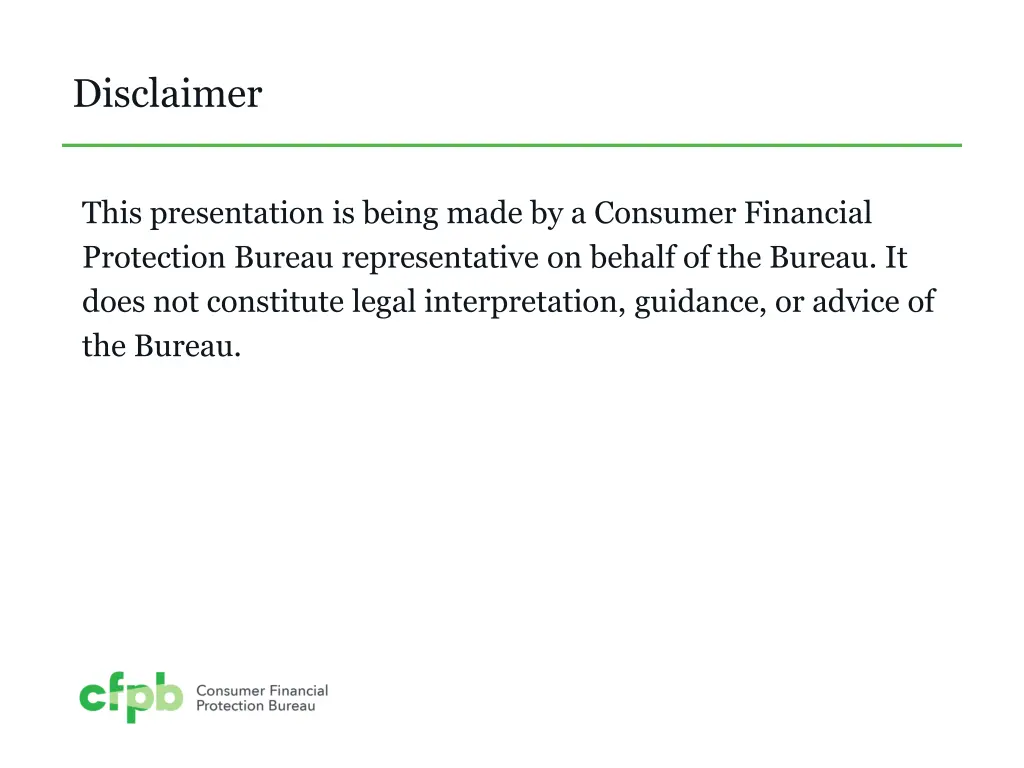 Disclaimer

This presentation is being made by a Consumer Financial Protection Bureau representative on behalf of the Bureau. It does not constitute legal interpretation, guidance, or advice of the Bureau.

cfpb Consumer Financial Protection Bureau